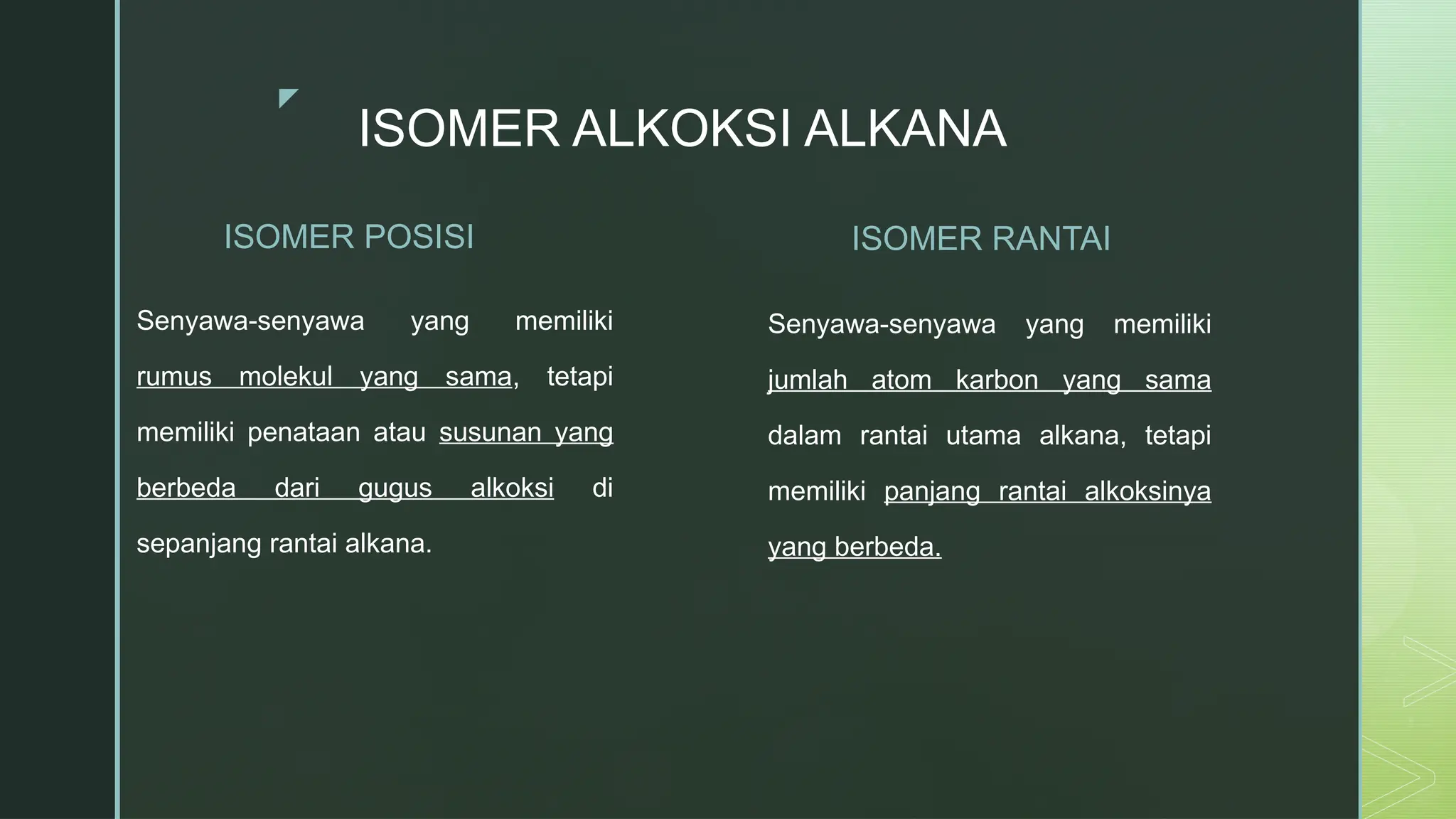 ISOMER ALKOKSI ALKANA

ISOMER POSISI

Senyawa-senyawa yang memiliki rumus molekul yang sama, tetapi memiliki penataan atau susunan yang berbeda dari gugus alkoksi di sepanjang rantai alkana.

ISOMER RANTAI

Senyawa-senyawa yang memiliki jumlah atom karbon yang sama dalam rantai utama alkana, tetapi memiliki panjang rantai alkoksinya yang berbeda.